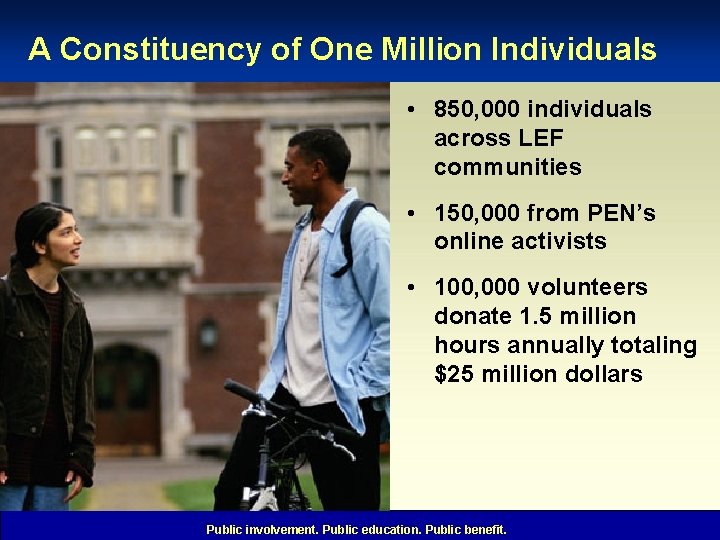 A Constituency of One Million Individuals

• 850,000 individuals across LEF communities

• 150,000 from PEN's online activists

• 100,000 volunteers donate 1.5 million hours annually totaling $25 million dollars

Public involvement. Public education. Public benefit.